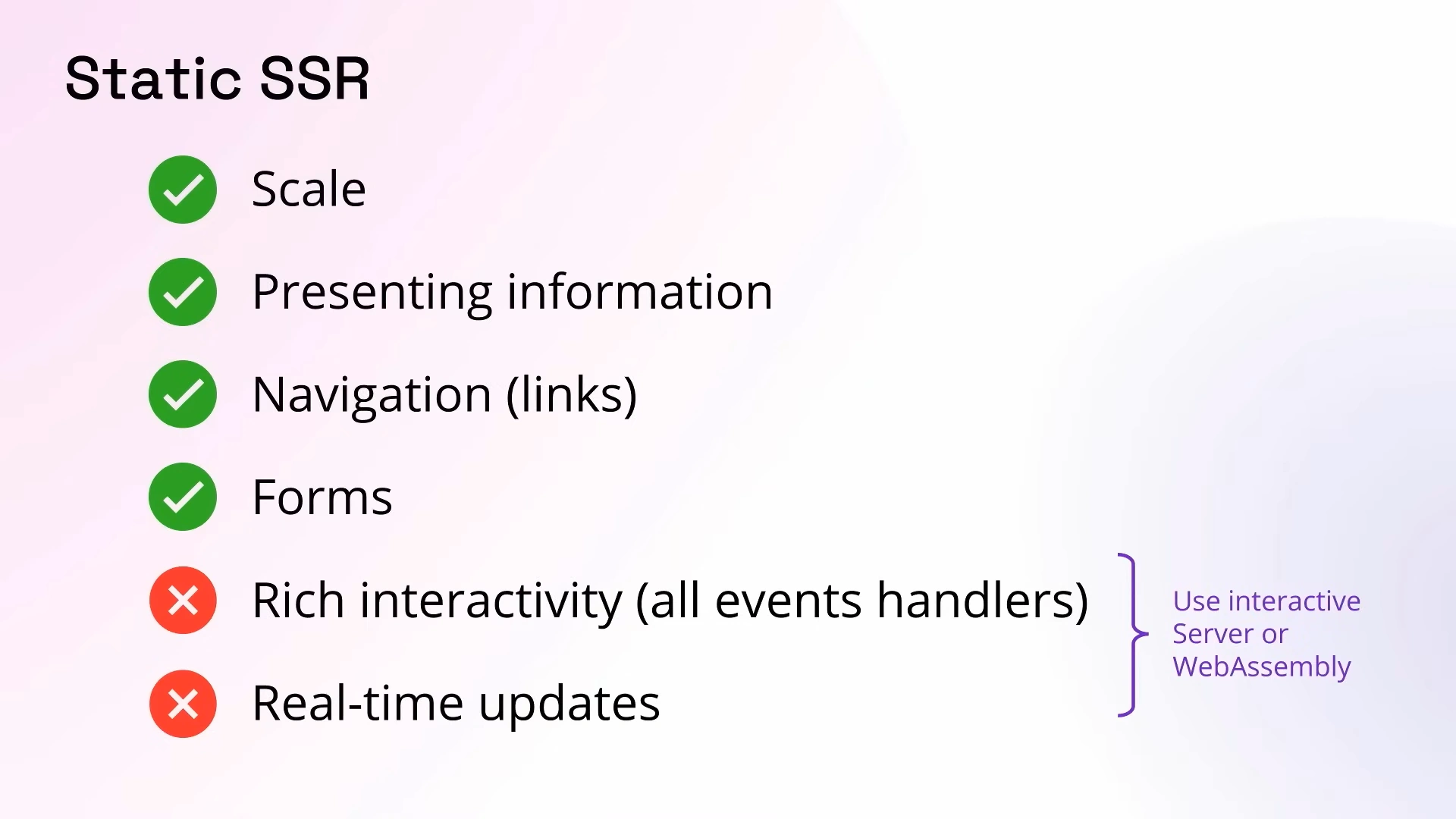 Static SSR

Scale

Presenting information

Navigation (links)

Forms

Rich interactivity (all events handlers)

Real-time updates

Use interactive Server or WebAssembly